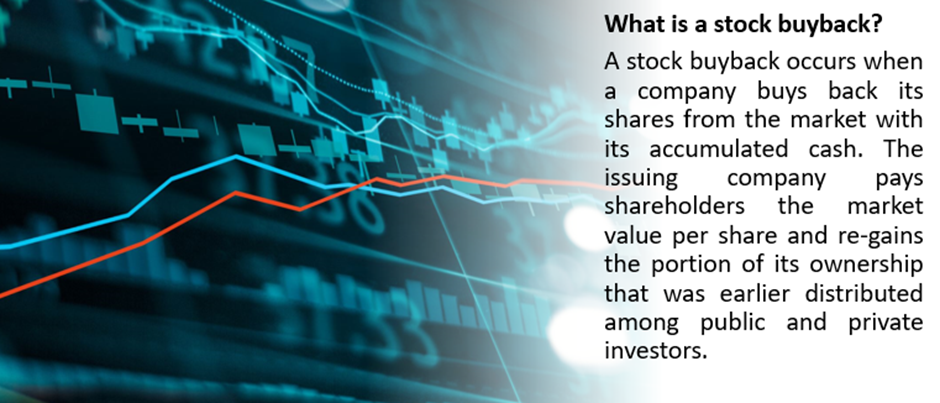 What is a stock buyback?

A stock buyback occurs when a company buys back its shares from the market with its accumulated cash. The issuing company pays shareholders the market value per share and re-gains the portion of its ownership that was earlier distributed among public and private investors.